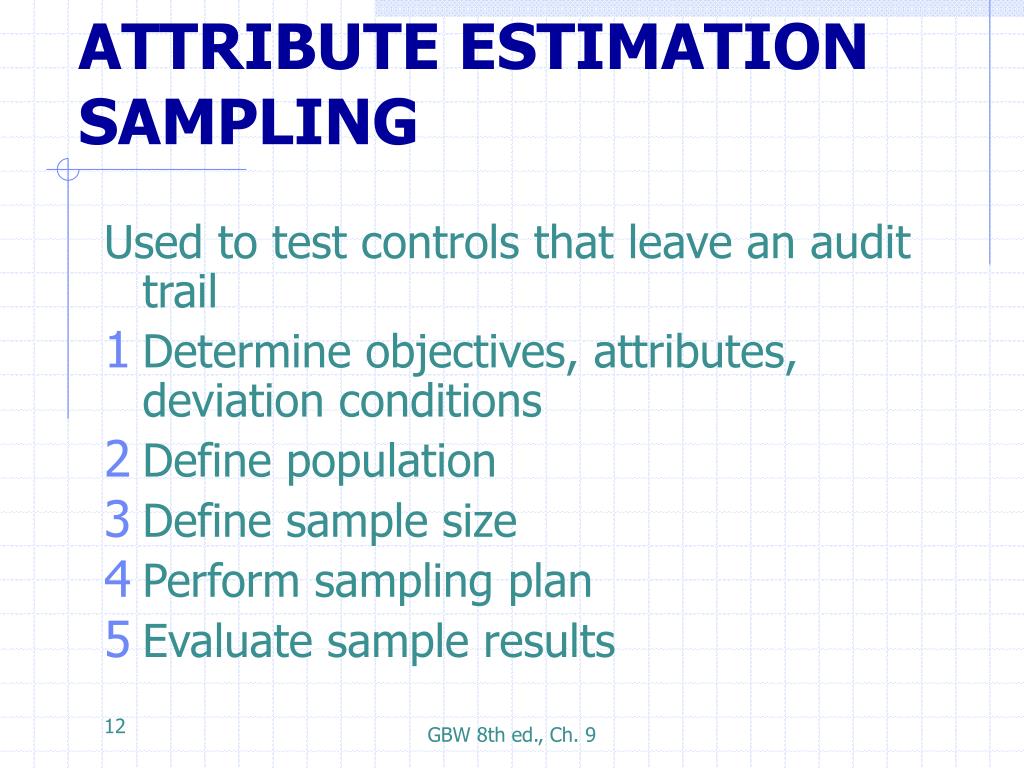 ATTRIBUTE ESTIMATION SAMPLING

Used to test controls that leave an audit trail

1 Determine objectives, attributes, deviation conditions

2 Define population

3 Define sample size

4 Perform sampling plan

5 Evaluate sample results

12

GBW 8th ed., Ch. 9